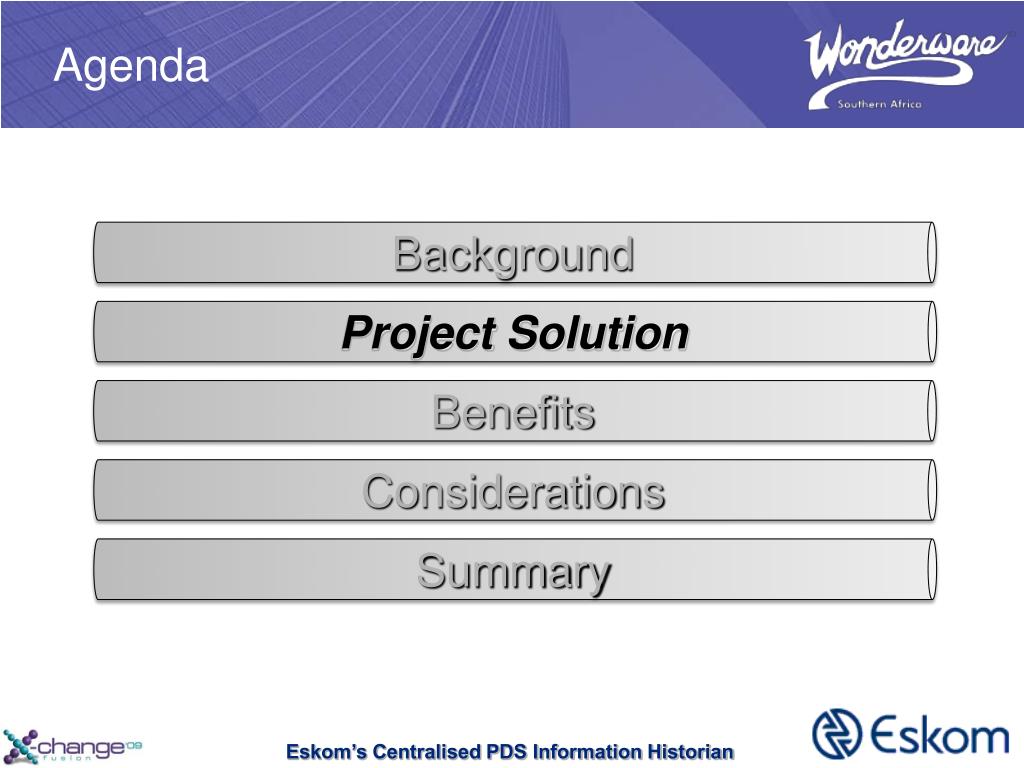 Agenda

Wonderware
Southern Africa

Background

Project Solution

Benefits

Considerations

Summary

X-change 09
fusion

Eskom's Centralised PDS Information Historian

Eskom